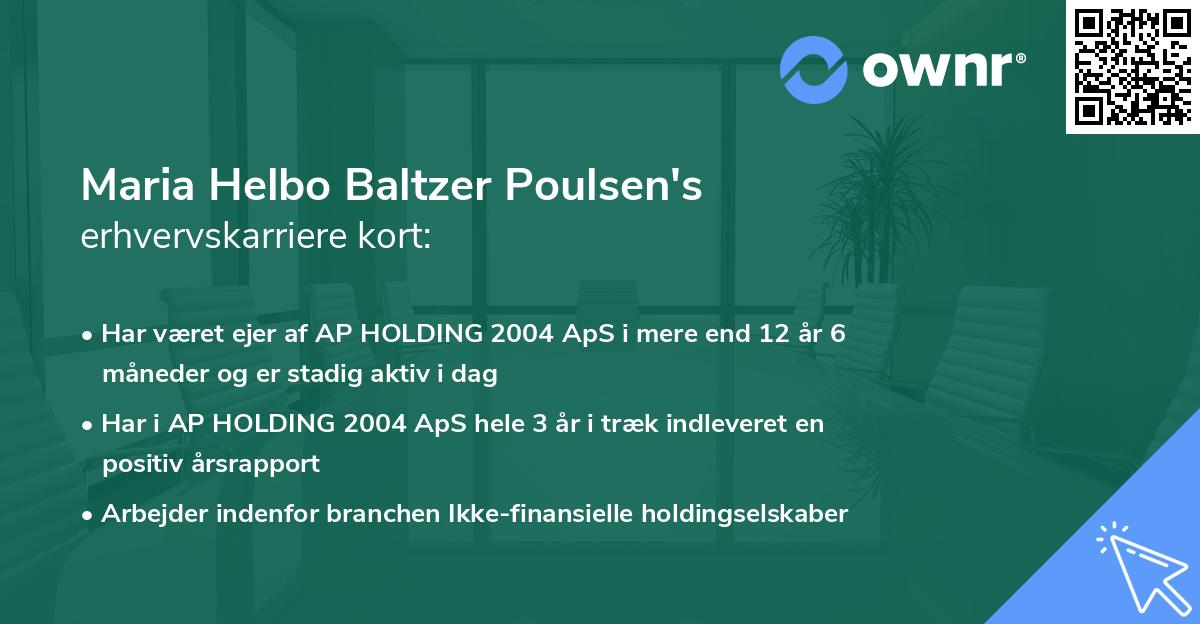 ownr®

Maria Helbo Baltzer Poulsen's
erhvervskarriere kort:

• Har været ejer af AP HOLDING 2004 ApS i mere end 12 år 6 måneder og er stadig aktiv i dag

• Har i AP HOLDING 2004 ApS hele 3 år i træk indleveret en positiv årsrapport

• Arbejder indenfor branchen Ikke-finansielle holdingselskaber